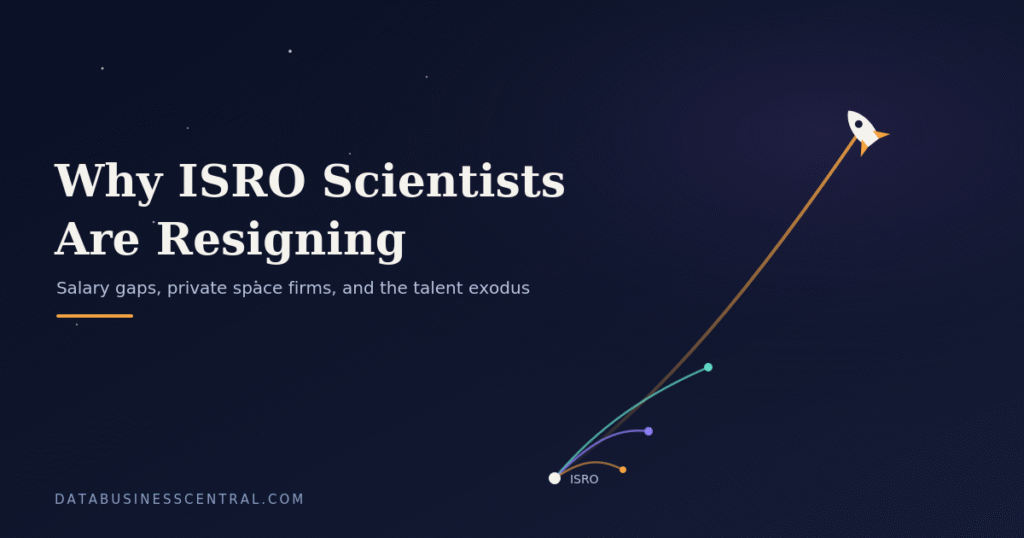 Why ISRO Scientists Are Resigning

Salary gaps, private space firms, and the talent exodus

ISRO

DATABUSINESSCENTRAL.COM